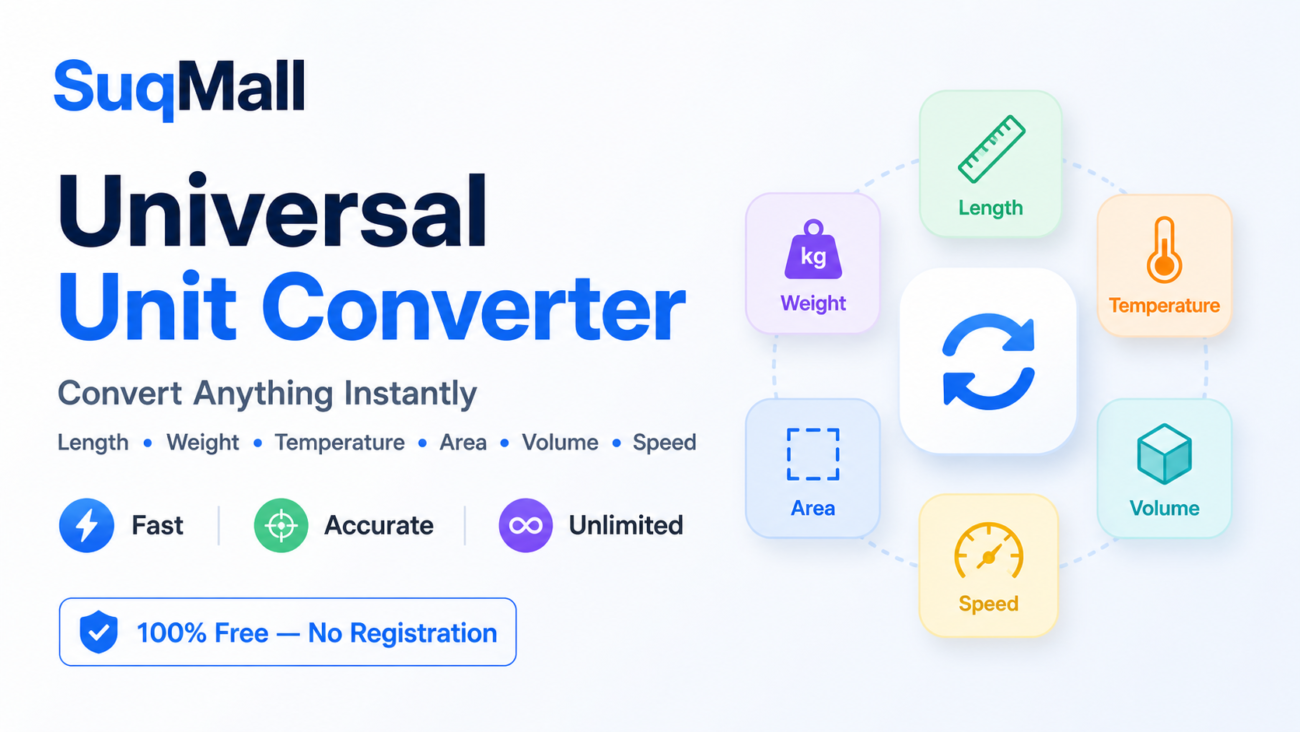 SuqMall

Universal Unit Converter

Convert Anything Instantly

Length • Weight • Temperature • Area • Volume • Speed

Fast | Accurate | Unlimited

100% Free — No Registration

Length

kg Weight

Temperature

Area

Volume

Speed